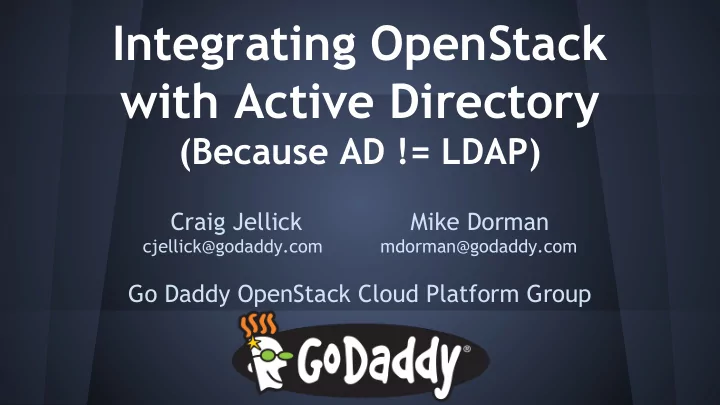 Integrating OpenStack with Active Directory
(Because AD != LDAP)

Craig Jellick
cjellick@godaddy.com

Mike Dorman
mdorman@godaddy.com

Go Daddy OpenStack Cloud Platform Group

GoDaddy®